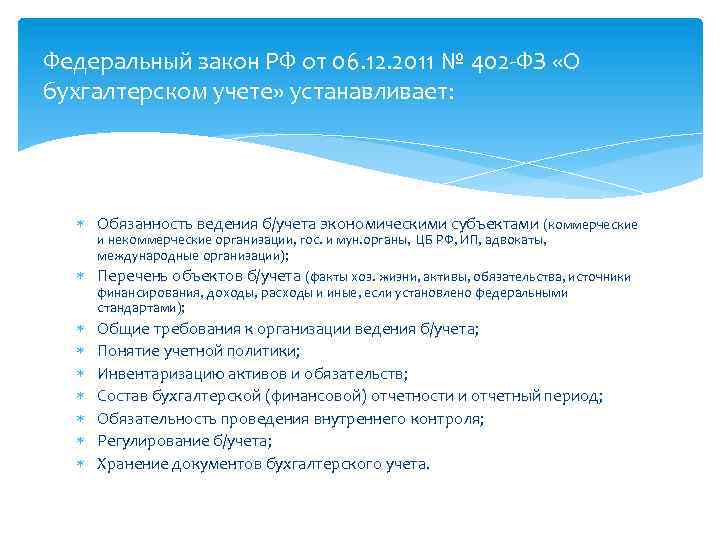 Федеральный закон РФ от 06.12.2011 № 402-ФЗ «О бухгалтерском учете» устанавливает:

* Обязанность ведения б/учета экономическими субъектами (коммерческие и некоммерческие организации, гос. и мун.органы, ЦБ РФ, ИП, адвокаты, международные организации);
* Перечень объектов б/учета (факты хоз. жизни, активы, обязательства, источники финансирования, доходы, расходы и иные, если установлено федеральными стандартами);
* Общие требования к организации ведения б/учета;
* Понятие учетной политики;
* Инвентаризацию активов и обязательств;
* Состав бухгалтерской (финансовой) отчетности и отчетный период;
* Обязательность проведения внутреннего контроля;
* Регулирование б/учета;
* Хранение документов бухгалтерского учета.